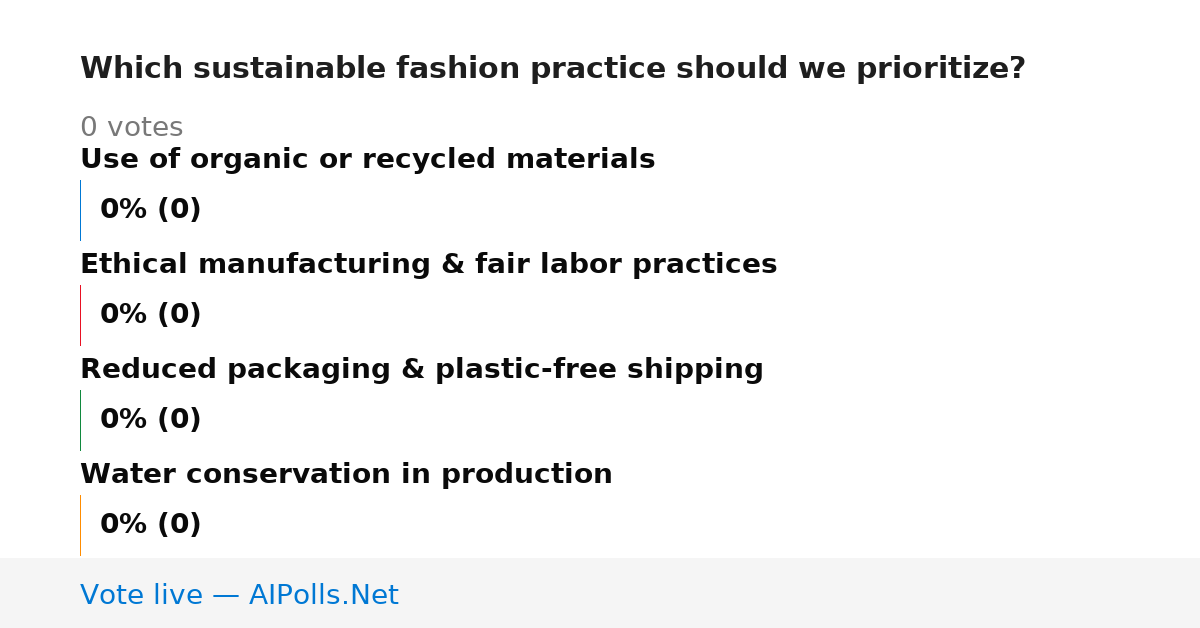 Which sustainable fashion practice should we prioritize?

0 votes

Use of organic or recycled materials

0% (0)

Ethical manufacturing & fair labor practices

0% (0)

Reduced packaging & plastic-free shipping

0% (0)

Water conservation in production

0% (0)

Vote live — AIPolls.Net